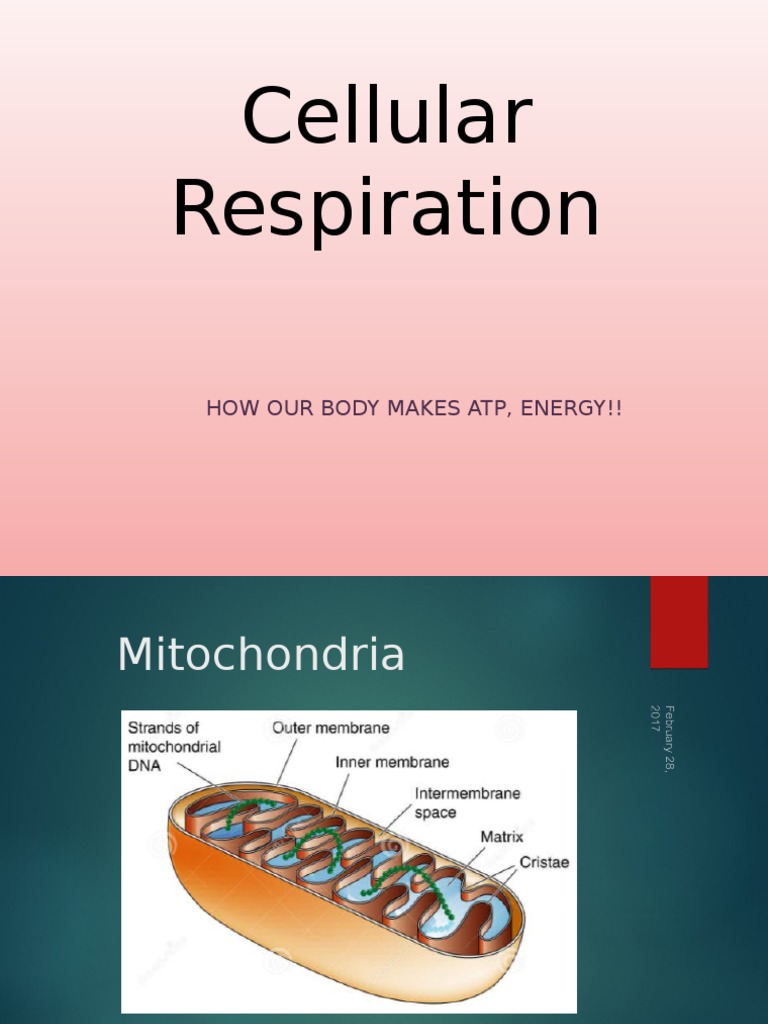 Cellular Respiration

HOW OUR BODY MAKES ATP, ENERGY!!

Mitochondria

February 28, 2017

Strands of mitochondrial DNA

Outer membrane

Inner membrane

Intermembrane space

Matrix

Cristae